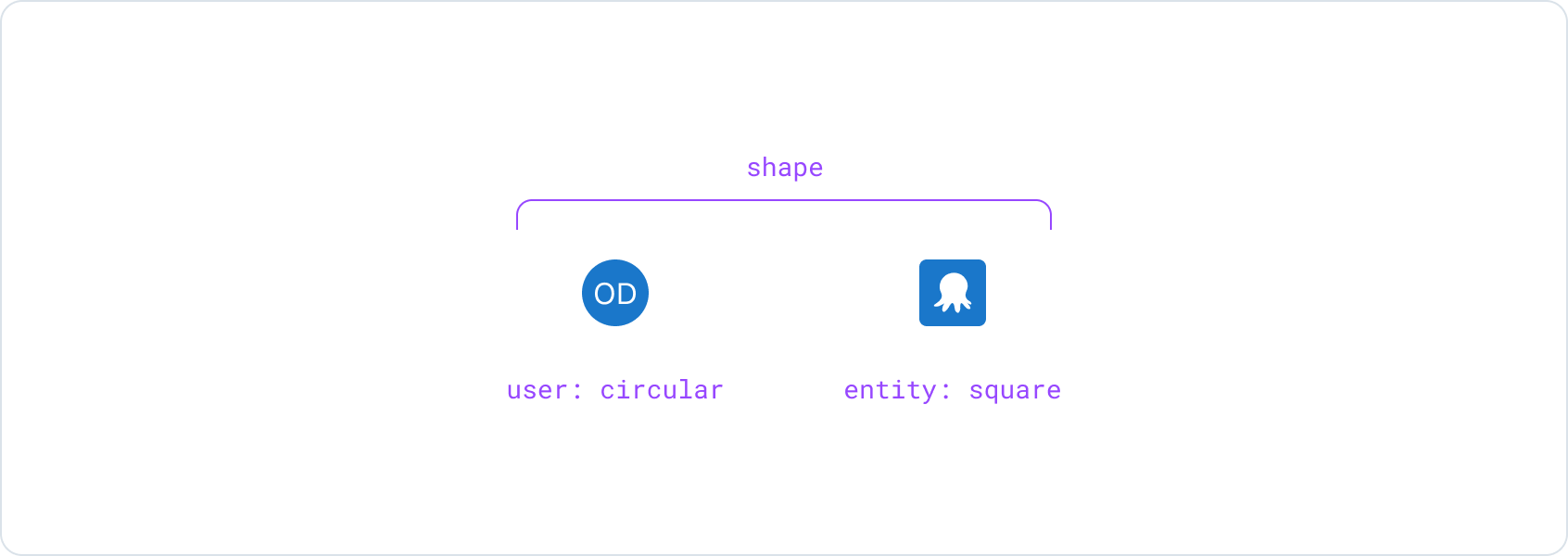 shape

OD

user: circular

entity: square